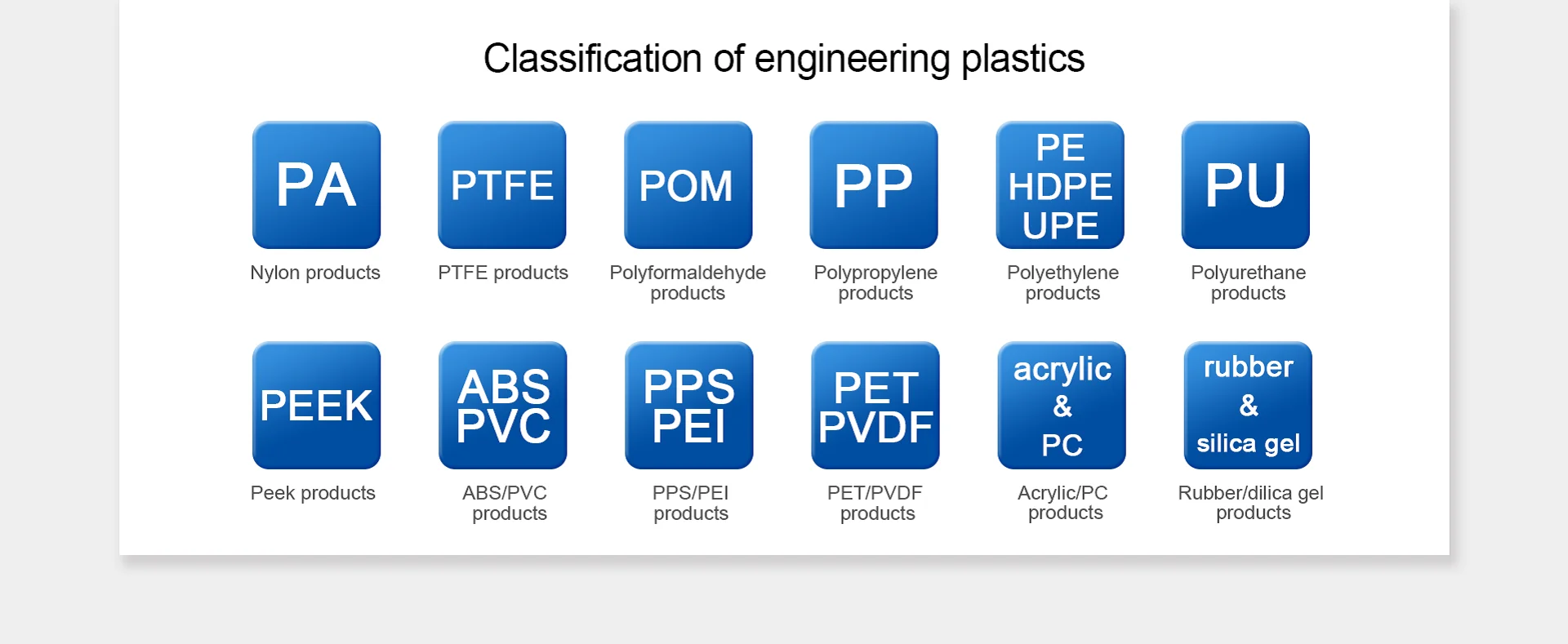 Classification of engineering plastics

PA
Nylon products

PTFE
PTFE products

POM
Polyformaldehyde products

PP
Polypropylene products

PE HDPE UPE
Polyethylene products

PU
Polyurethane products

PEEK
Peek products

ABS PVC
ABS/PVC products

PPS PEI
PPS/PEI products

PET PVDF
PET/PVDF products

acrylic & PC
Acrylic/PC products

rubber & silica gel
Rubber/dilica gel products